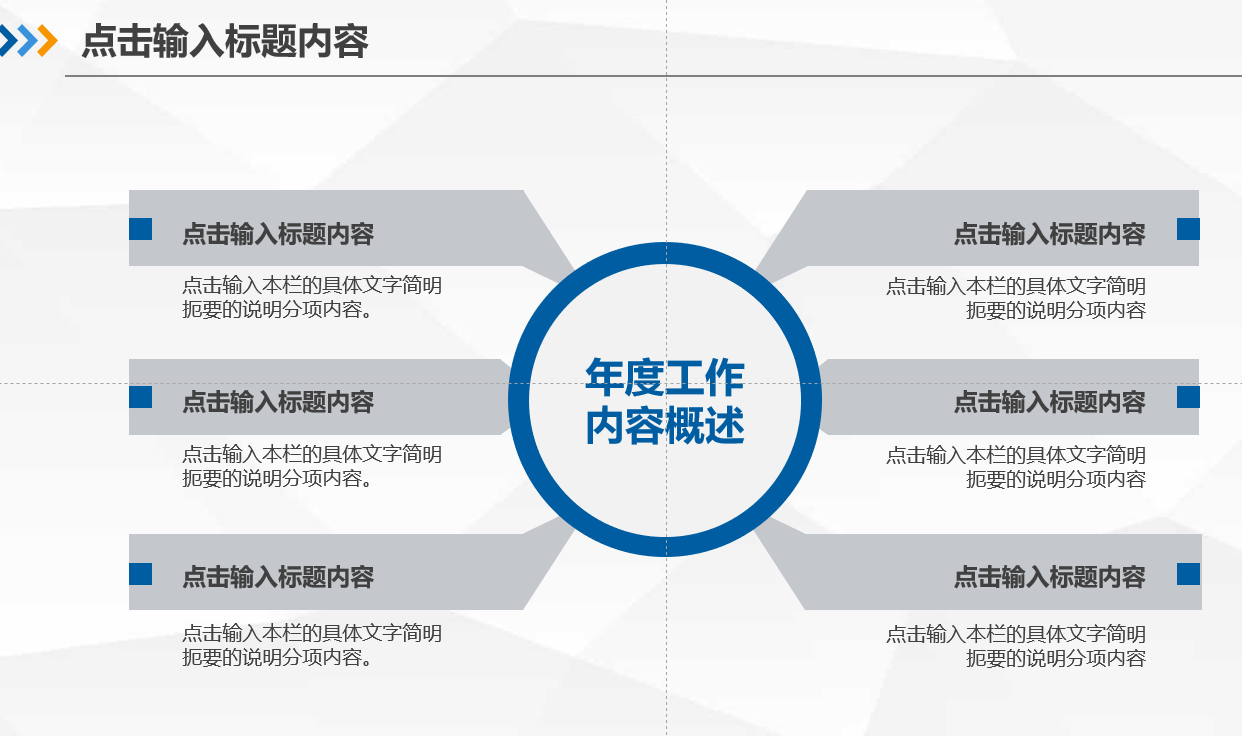 点击输入标题内容

点击输入标题内容

点击输入本栏的具体文字简明扼要的说明分项内容。

点击输入标题内容

点击输入本栏的具体文字简明扼要的说明分项内容。

点击输入标题内容

点击输入本栏的具体文字简明扼要的说明分项内容。

年度工作内容概述

点击输入标题内容

点击输入本栏的具体文字简明扼要的说明分项内容

点击输入标题内容

点击输入本栏的具体文字简明扼要的说明分项内容

点击输入标题内容

点击输入本栏的具体文字简明扼要的说明分项内容